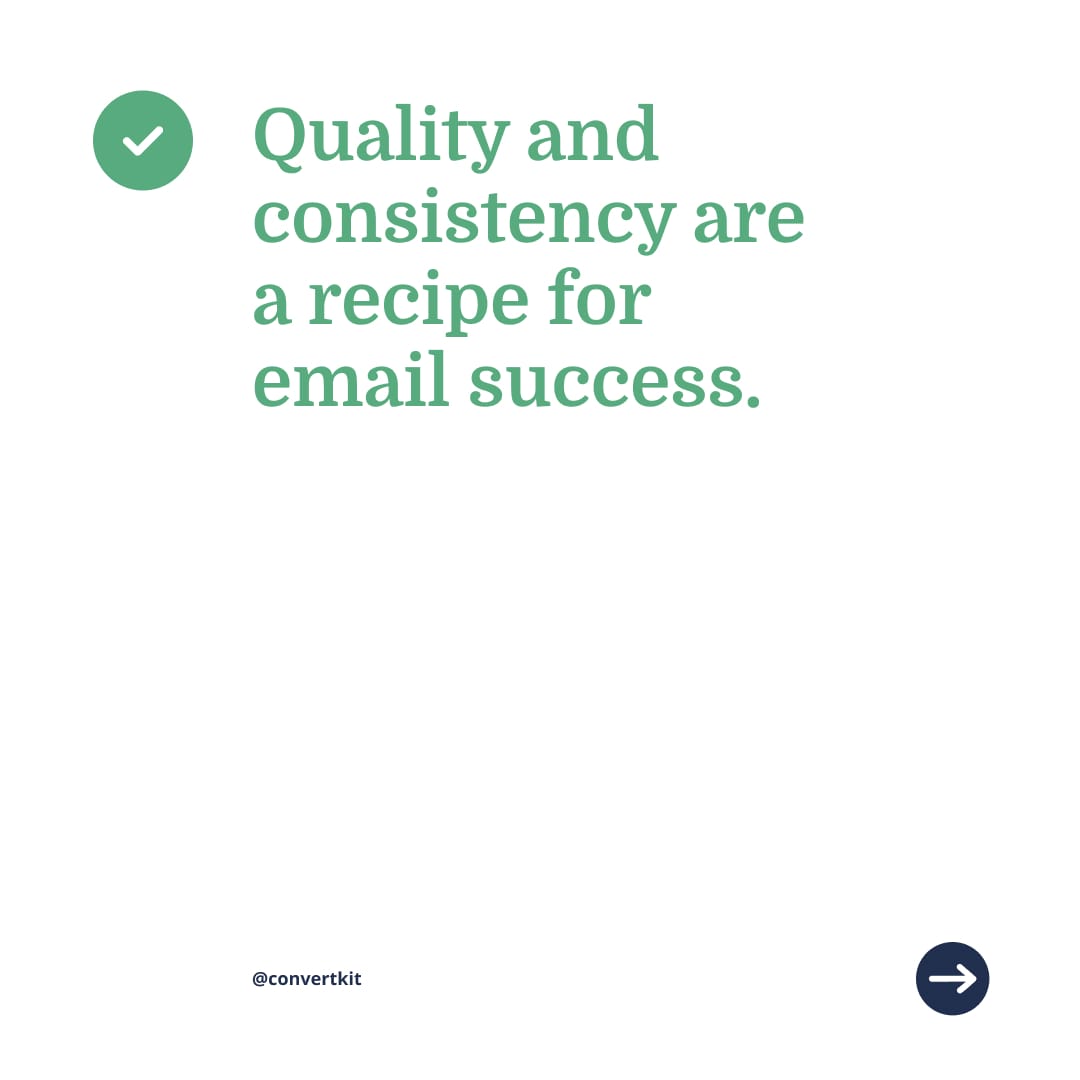 Quality and consistency are a recipe for email success.

@convertkit